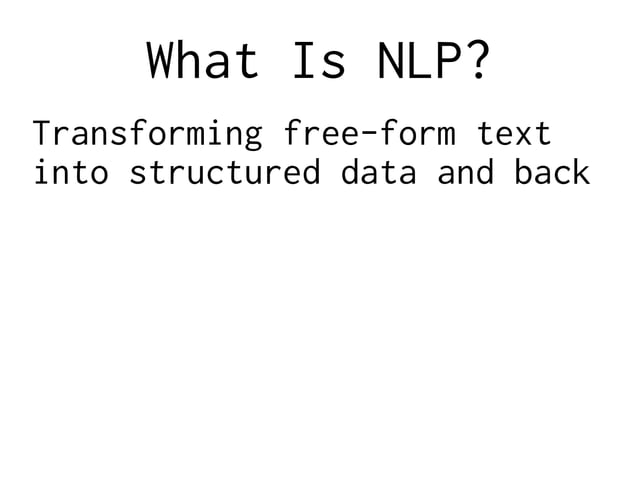 What Is NLP?

Transforming free-form text into structured data and back